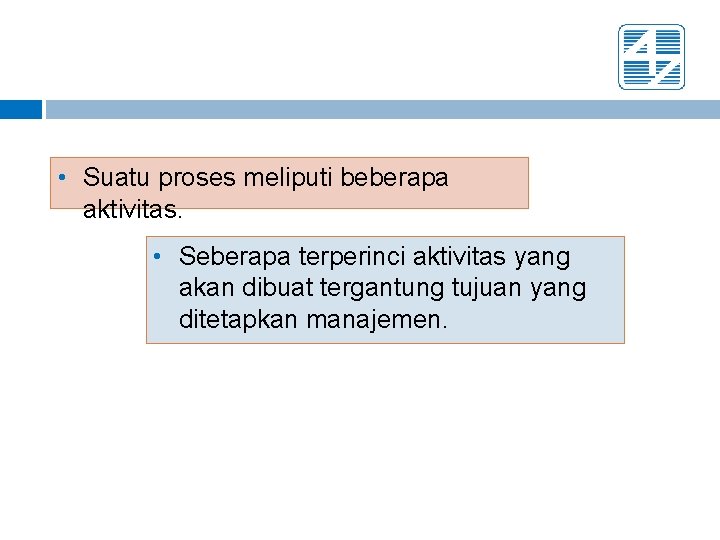 • Suatu proses meliputi beberapa aktivitas.

• Seberapa terperinci aktivitas yang akan dibuat tergantung tujuan yang ditetapkan manajemen.